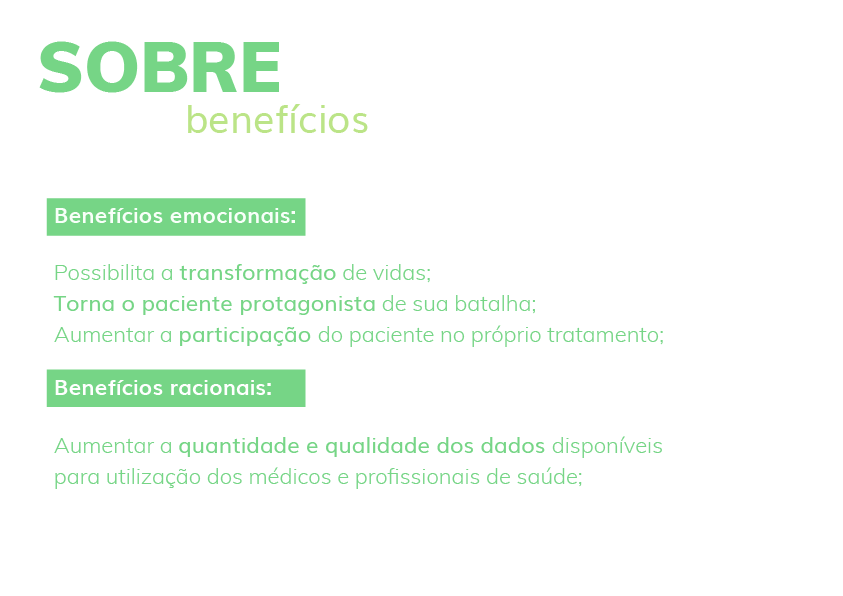 SOBRE
benefícios

Benefícios emocionais:

Possibilita a transformação de vidas;
Torna o paciente protagonista de sua batalha;
Aumentar a participação do paciente no próprio tratamento;

Benefícios racionais:

Aumentar a quantidade e qualidade dos dados disponíveis para utilização dos médicos e profissionais de saúde;